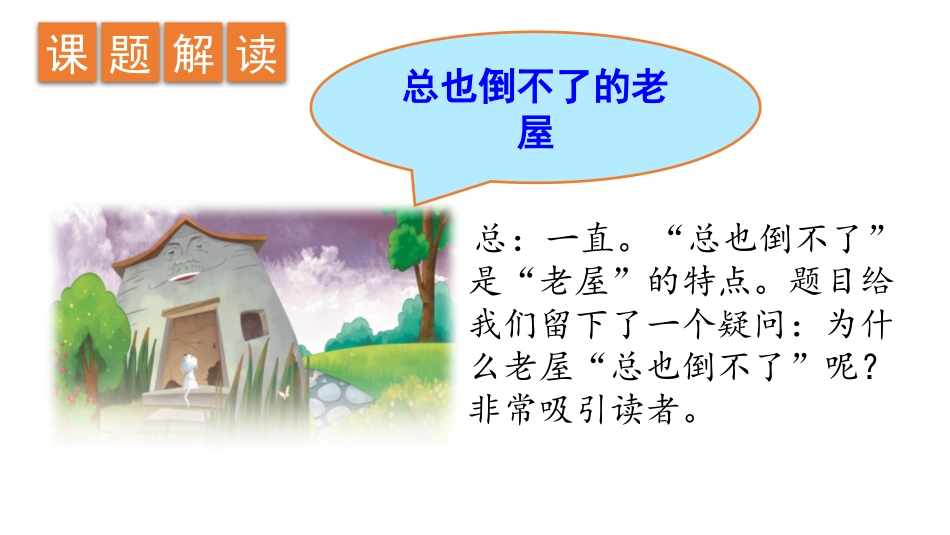 课题解读

总也倒不了的老屋

总：一直。“总也倒不了”是“老屋”的特点。题目给我们留下了一个疑问：为什么老屋“总也倒不了”呢？非常吸引读者。